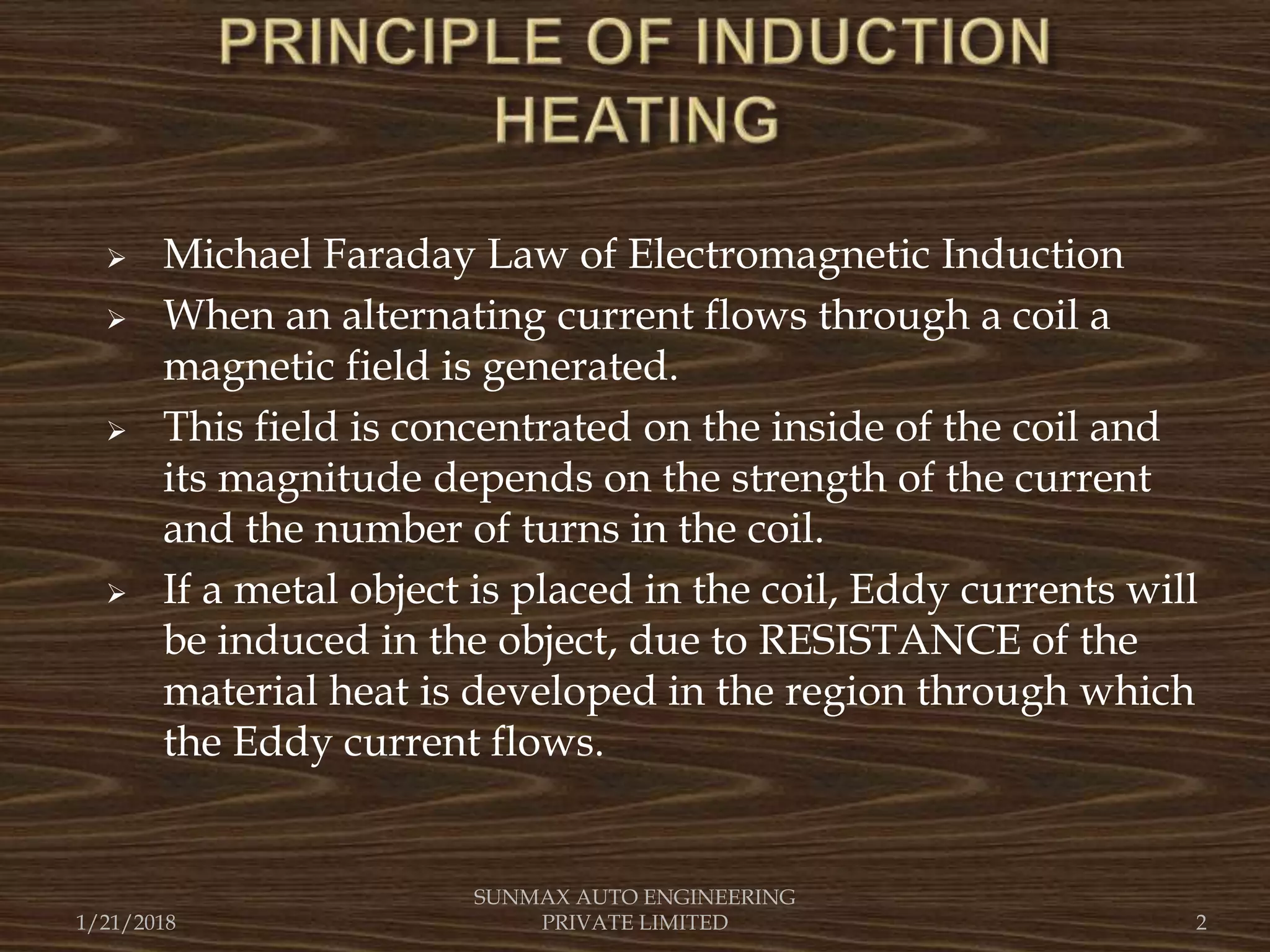 PRINCIPLE OF INDUCTION HEATING

➢ Michael Faraday Law of Electromagnetic Induction

➢ When an alternating current flows through a coil a magnetic field is generated.

➢ This field is concentrated on the inside of the coil and its magnitude depends on the strength of the current and the number of turns in the coil.

➢ If a metal object is placed in the coil, Eddy currents will be induced in the object, due to RESISTANCE of the material heat is developed in the region through which the Eddy current flows.

1/21/2018

SUNMAX AUTO ENGINEERING PRIVATE LIMITED

2